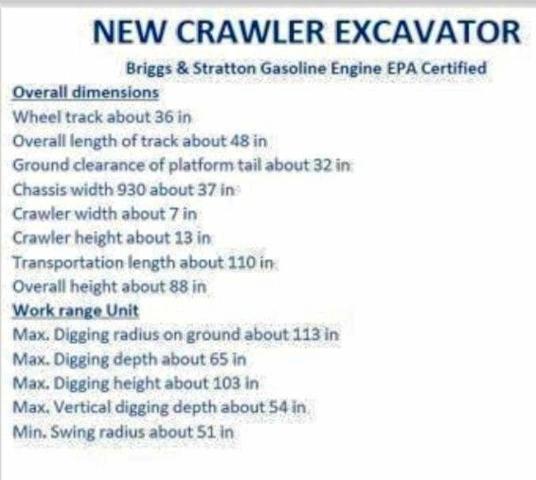 NEW CRAWLER EXCAVATOR

Briggs & Stratton Gasoline Engine EPA Certified

Overall dimensions
Wheel track about 36 in
Overall length of track about 48 in
Ground clearance of platform tail about 32 in
Chassis width 930 about 37 in
Crawler width about 7 in
Crawler height about 13 in
Transportation length about 110 in
Overall height about 88 in

Work range Unit
Max. Digging radius on ground about 113 in
Max. Digging depth about 65 in
Max. Digging height about 103 in
Max. Vertical digging depth about 54 in
Min. Swing radius about 51 in